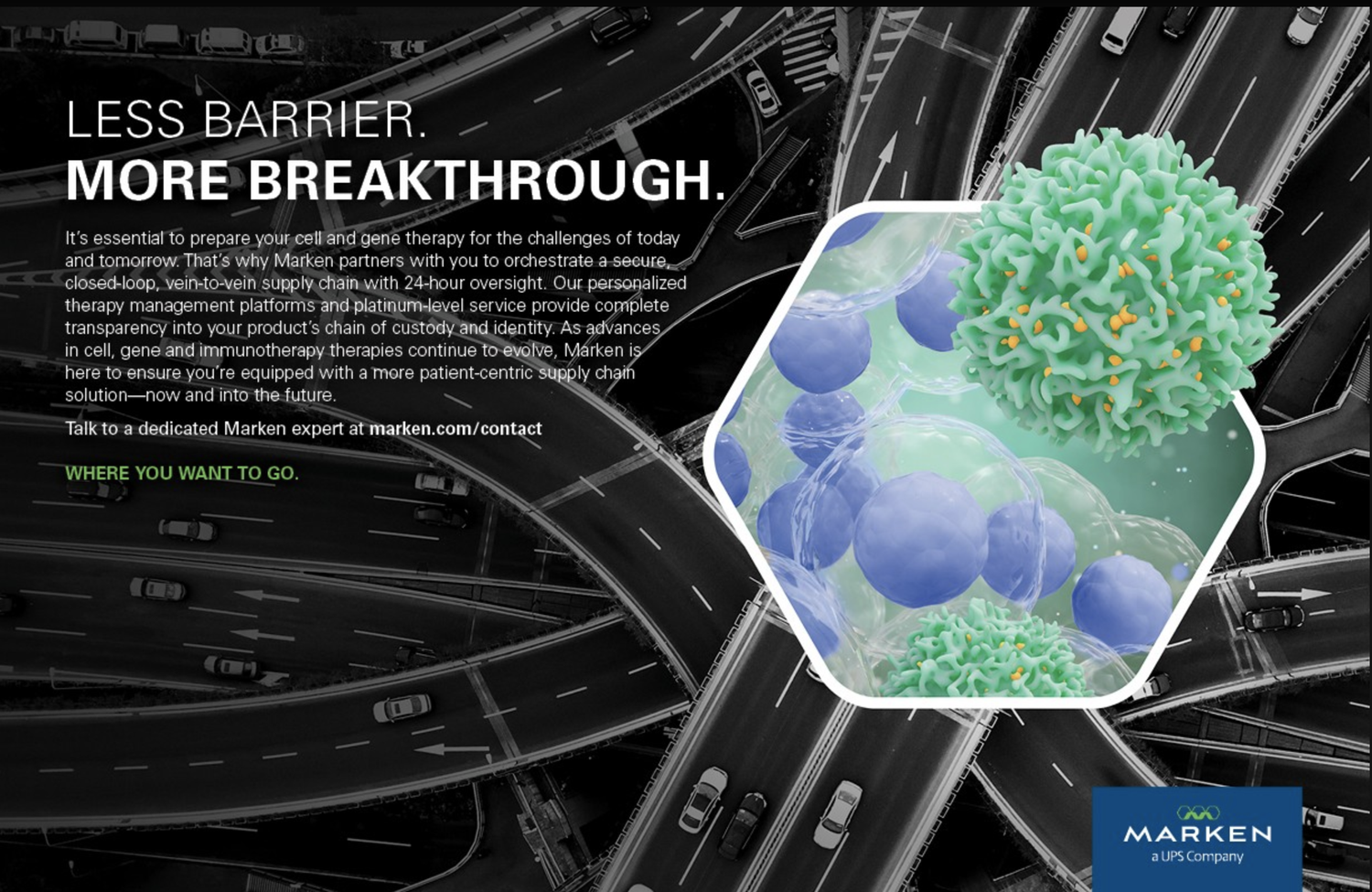 LESS BARRIER.
MORE BREAKTHROUGH.

It's essential to prepare your cell and gene therapy for the challenges of today and tomorrow. That's why Marken partners with you to orchestrate a secure, closed-loop, vein-to-vein supply chain with 24-hour oversight. Our personalized therapy management platforms and platinum-level service provide complete transparency into your product's chain of custody and identity. As advances in cell, gene and immunotherapy therapies continue to evolve, Marken is here to ensure you're equipped with a more patient-centric supply chain solution—now and into the future.

Talk to a dedicated Marken expert at marken.com/contact

WHERE YOU WANT TO GO.

MARKEN
a UPS Company